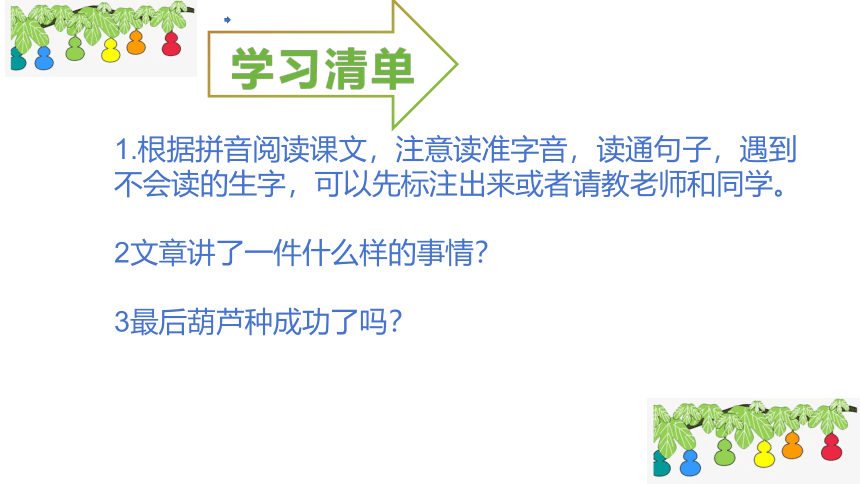 学习清单

1.根据拼音阅读课文，注意读准字音，读通句子，遇到不会读的生字，可以先标注出来或者请教老师和同学。

2文章讲了一件什么样的事情?

3最后葫芦种成功了吗?